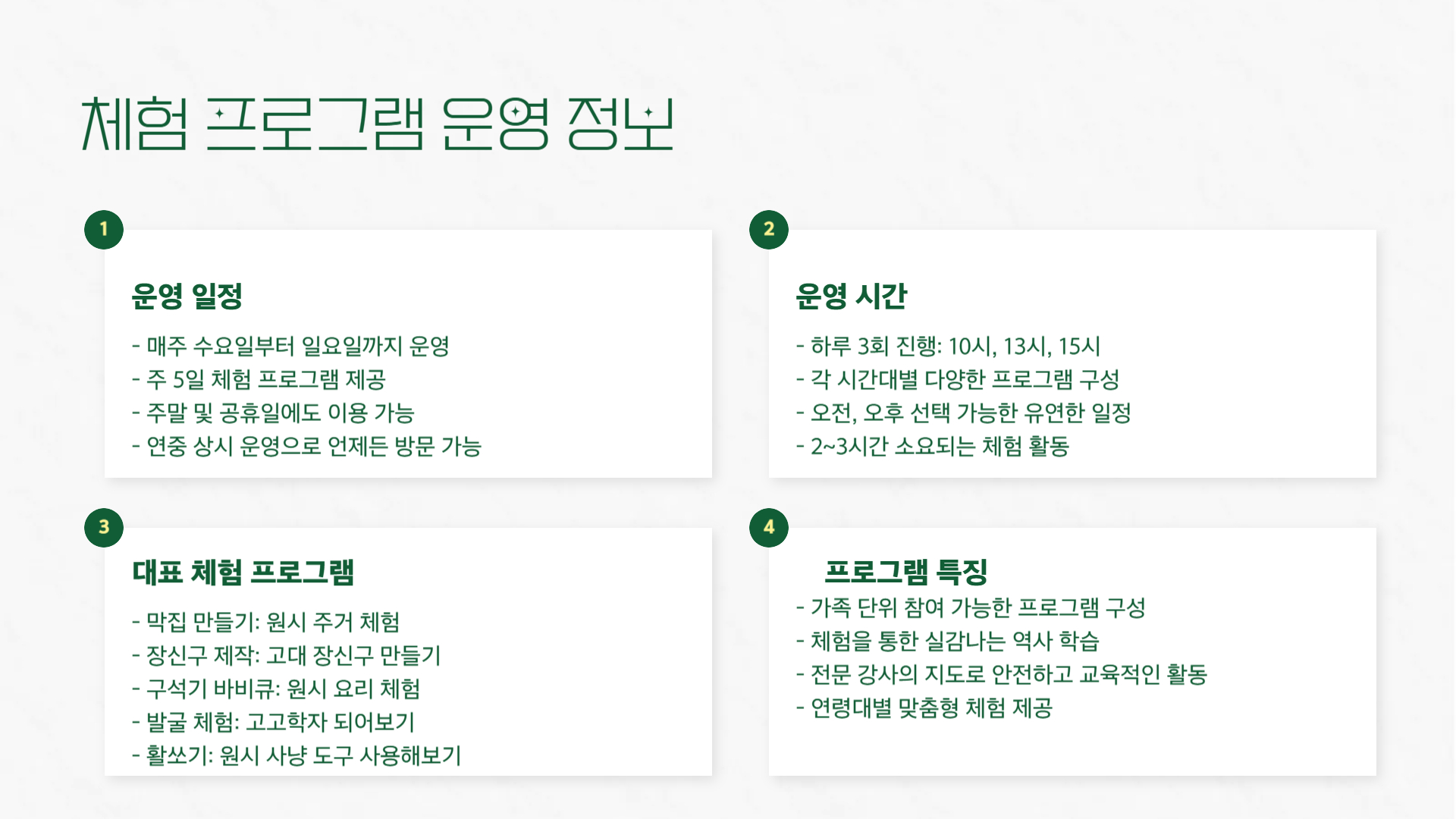 체험 프로그램 운영 정보

1

운영 일정

- 매주 수요일부터 일요일까지 운영
- 주 5일 체험 프로그램 제공
- 주말 및 공휴일에도 이용 가능
- 연중 상시 운영으로 언제든 방문 가능

2

운영 시간

- 하루 3회 진행: 10시, 13시, 15시
- 각 시간대별 다양한 프로그램 구성
- 오전, 오후 선택 가능한 유연한 일정
- 2~3시간 소요되는 체험 활동

3

대표 체험 프로그램

- 막집 만들기: 원시 주거 체험
- 장신구 제작: 고대 장신구 만들기
- 구석기 바비큐: 원시 요리 체험
- 발굴 체험: 고고학자 되어보기
- 활쏘기: 원시 사냥 도구 사용해보기

4

프로그램 특징

- 가족 단위 참여 가능한 프로그램 구성
- 체험을 통한 실감나는 역사 학습
- 전문 강사의 지도로 안전하고 교육적인 활동
- 연령대별 맞춤형 체험 제공